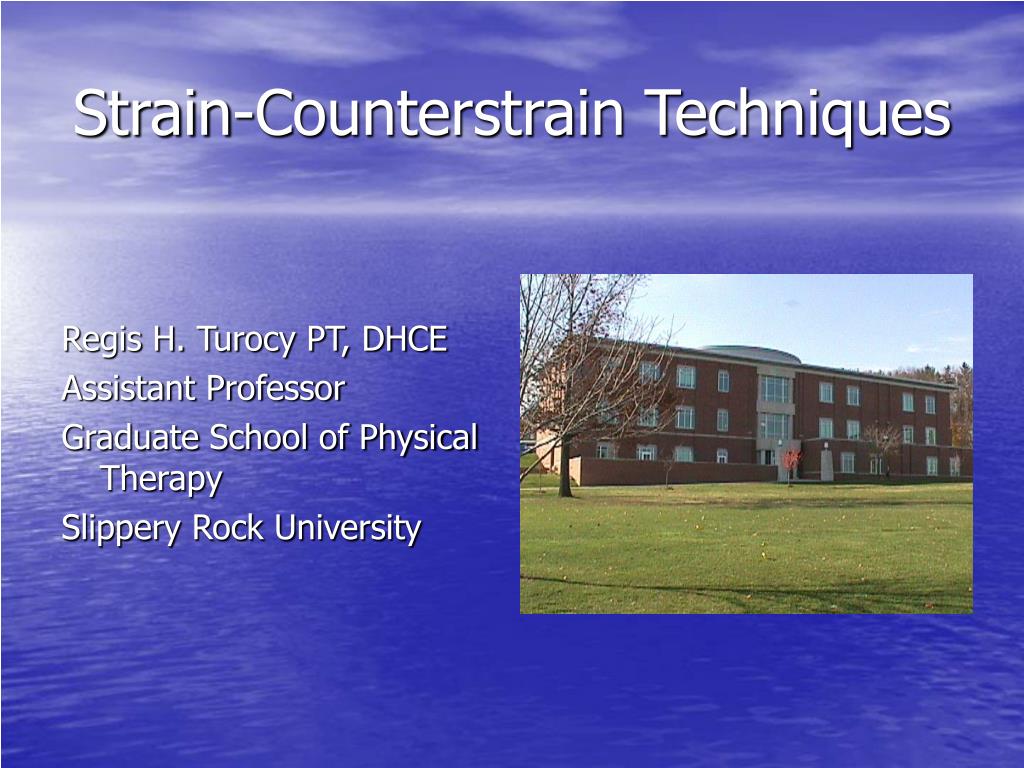 Strain-Counterstrain Techniques

Regis H. Turocy PT, DHCE
Assistant Professor
Graduate School of Physical Therapy
Slippery Rock University